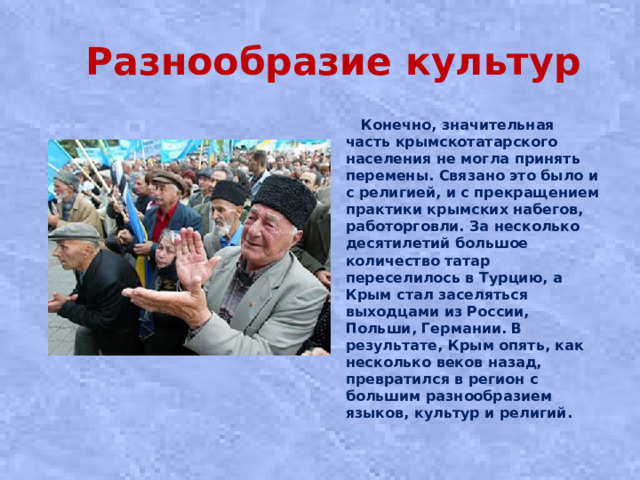 Разнообразие культур

Конечно, значительная часть крымскотатарского населения не могла принять перемены. Связано это было и с религией, и с прекращением практики крымских набегов, работорговли. За несколько десятилетий большое количество татар переселилось в Турцию, а Крым стал заселяться выходцами из России, Польши, Германии. В результате, Крым опять, как несколько веков назад, превратился в регион с большим разнообразием языков, культур и религий.